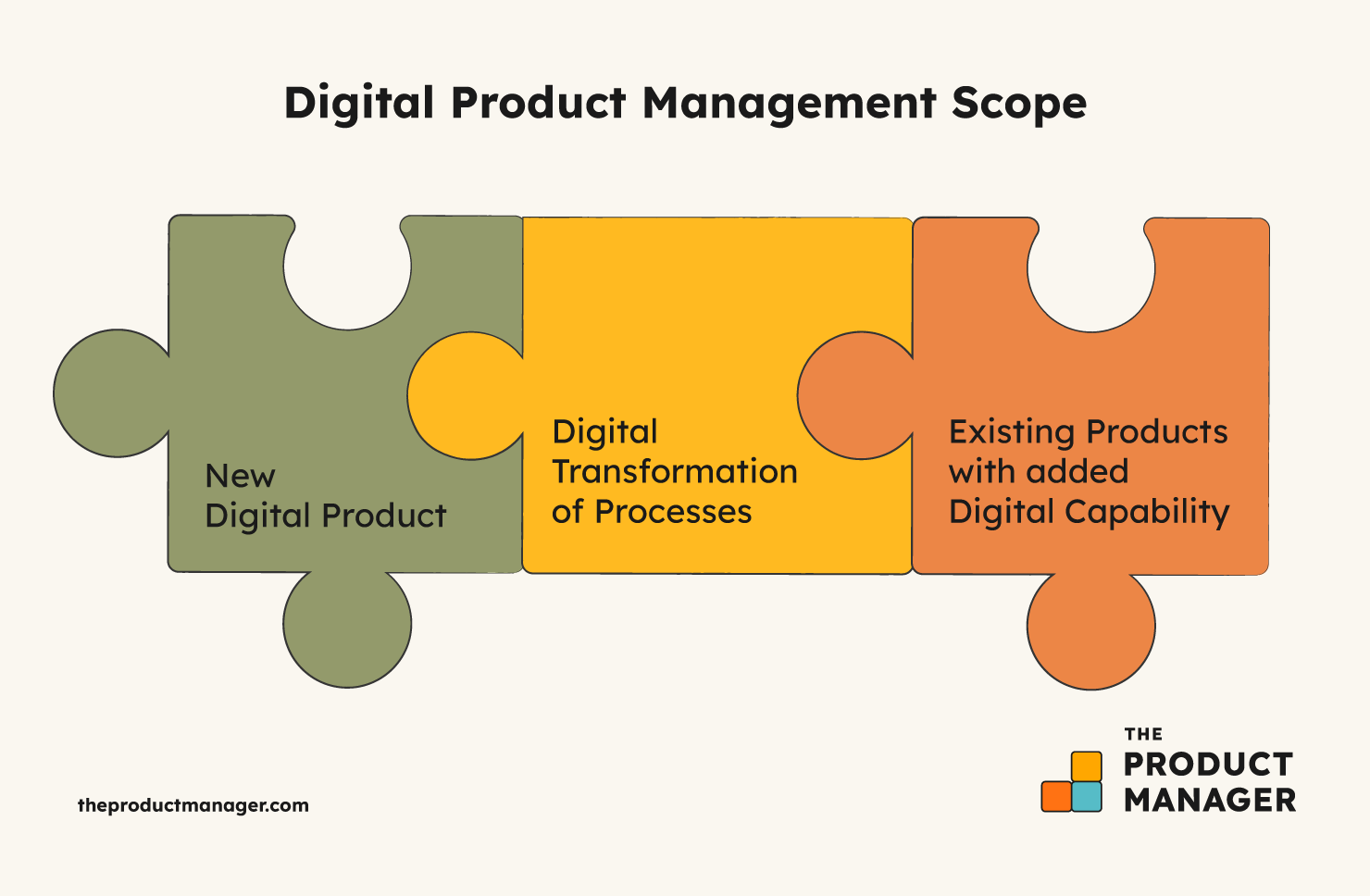 Digital Product Management Scope

New Digital Product

Digital Transformation of Processes

Existing Products with added Digital Capability

theproductmanager.com

THE PRODUCT MANAGER